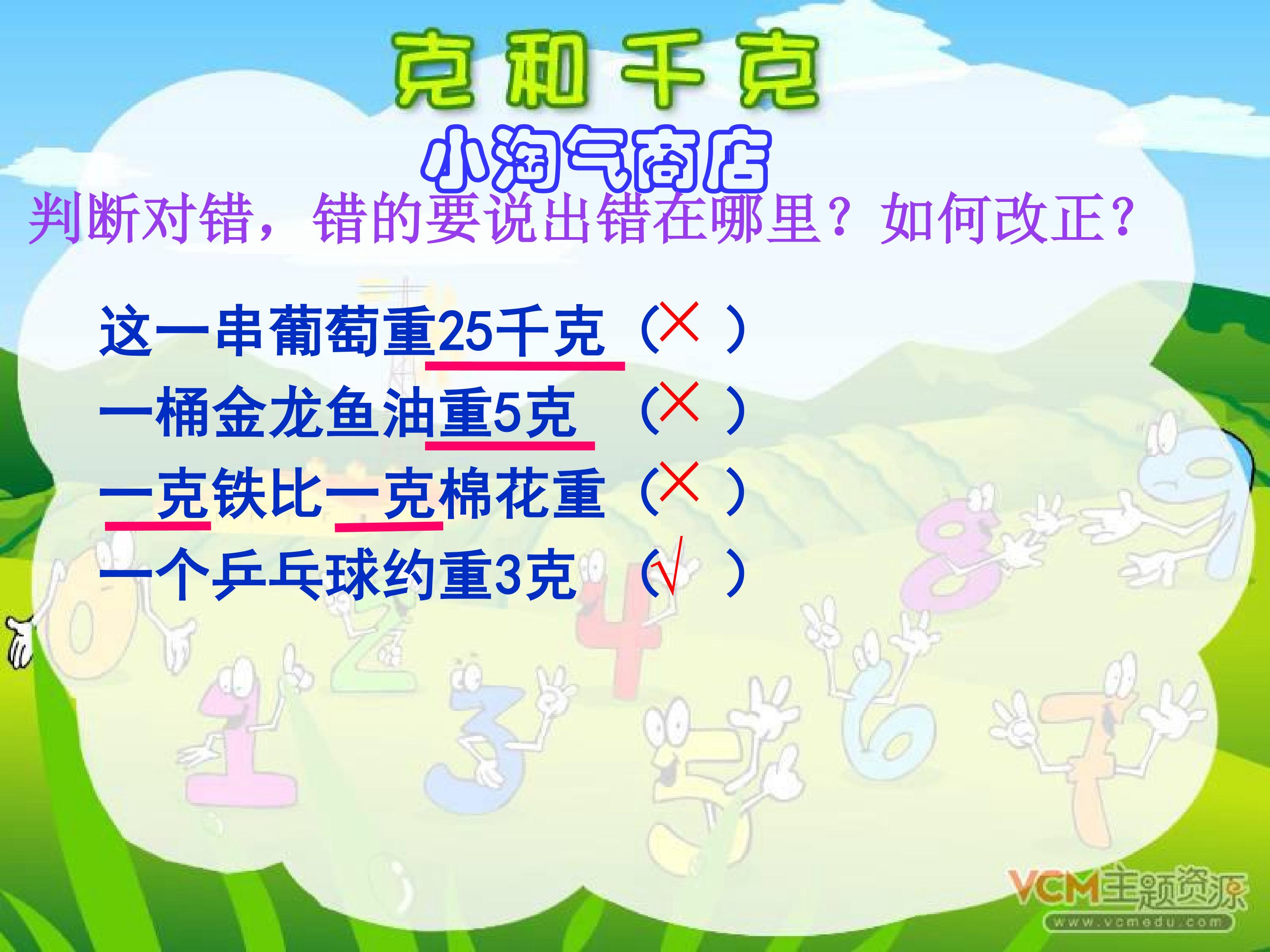 克和千克

小淘气商店

判断对错，错的要说出错在哪里？如何改正？

这一串葡萄重25千克（×）

一桶金龙鱼油重5克（×）

一克铁比一克棉花重（×）

一个乒乓球约重3克（√）

VCM主题资源
www.vcmedu.com